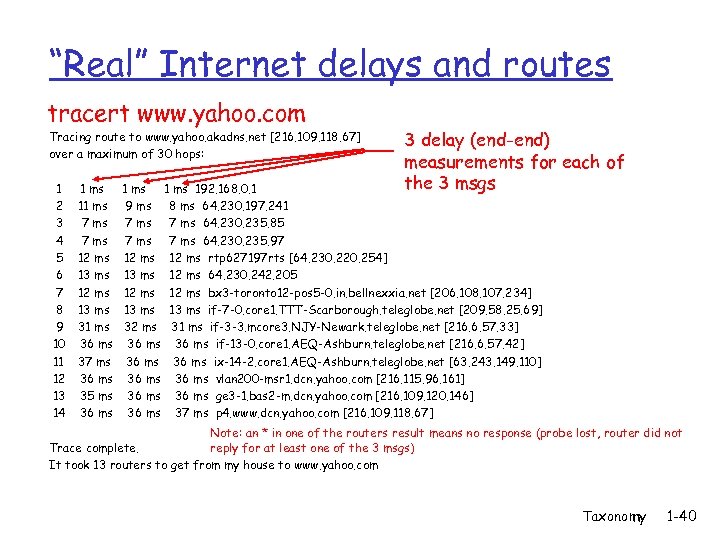 “Real” Internet delays and routes

tracert www.yahoo.com

Tracing route to www.yahoo.akadns.net [216.109.118.67]
over a maximum of 30 hops:

3 delay (end-end) measurements for each of the 3 msgs

1 1 ms 1 ms 1 ms 192.168.0.1
2 11 ms 9 ms 8 ms 64.230.197.241
3 7 ms 7 ms 7 ms 64.230.235.85
4 7 ms 7 ms 7 ms 64.230.235.97
5 12 ms 12 ms 12 ms rtp627197rts [64.230.220.254]
6 13 ms 13 ms 12 ms 64.230.242.205
7 12 ms 12 ms 12 ms bx3-toronto12-pos5-0.in.bellnexxia.net [206.108.107.234]
8 13 ms 13 ms 13 ms if-7-0.core1.TTT-Scarborough.teleglobe.net [209.58.25.69]
9 31 ms 32 ms 31 ms if-3-3.mcore3.NJY-Newark.teleglobe.net [216.6.57.33]
10 36 ms 36 ms 36 ms if-13-0.core1.AEQ-Ashburn.teleglobe.net [216.6.57.42]
11 37 ms 36 ms 36 ms ix-14-2.core1.AEQ-Ashburn.teleglobe.net [63.243.149.110]
12 36 ms 36 ms 36 ms vlan200-msr1.dcn.yahoo.com [216.115.96.161]
13 35 ms 36 ms 36 ms ge3-1.bas2-m.dcn.yahoo.com [216.109.120.146]
14 36 ms 36 ms 37 ms p4.www.dcn.yahoo.com [216.109.118.67]

Note: an * in one of the routers result means no response (probe lost, router did not reply for at least one of the 3 msgs)

Trace complete.
It took 13 routers to get from my house to www.yahoo.com

Taxonomy 1-40